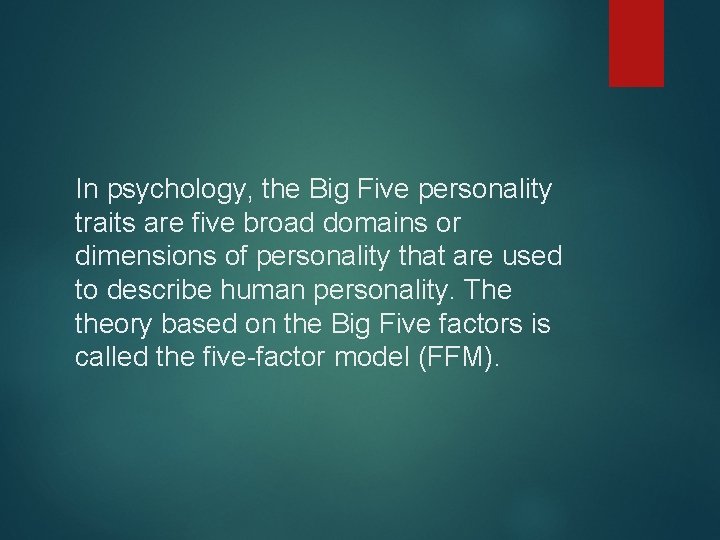 In psychology, the Big Five personality traits are five broad domains or dimensions of personality that are used to describe human personality. The theory based on the Big Five factors is called the five-factor model (FFM).